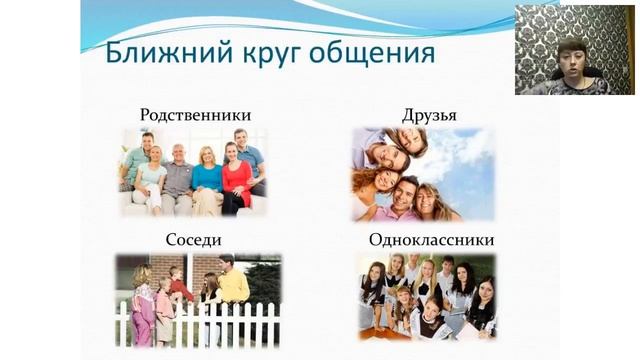 Ближний круг общения

Родственники

Друзья

Соседи

Одноклассники